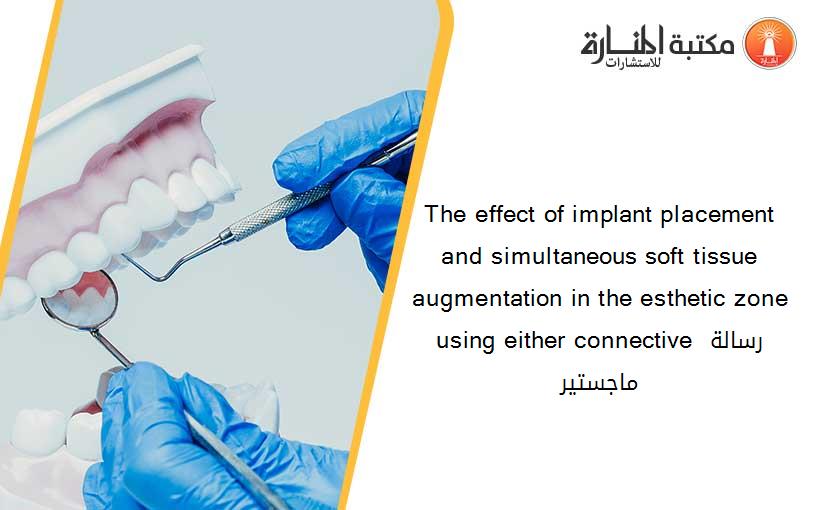 مكتبة المنارة للاستشارات

The effect of implant placement and simultaneous soft tissue augmentation in the esthetic zone using either connective رسالة ماجستير